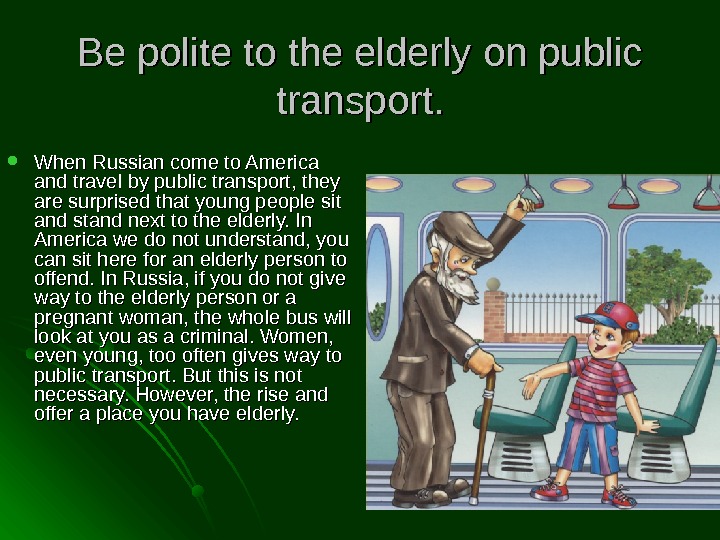 Be polite to the elderly on public transport.

When Russian come to America and travel by public transport, they are surprised that young people sit and stand next to the elderly. In America we do not understand, you can sit here for an elderly person to offend. In Russia, if you do not give way to the elderly person or a pregnant woman, the whole bus will look at you as a criminal. Women, even young, too often gives way to public transport. But this is not necessary. However, the rise and offer a place you have elderly.